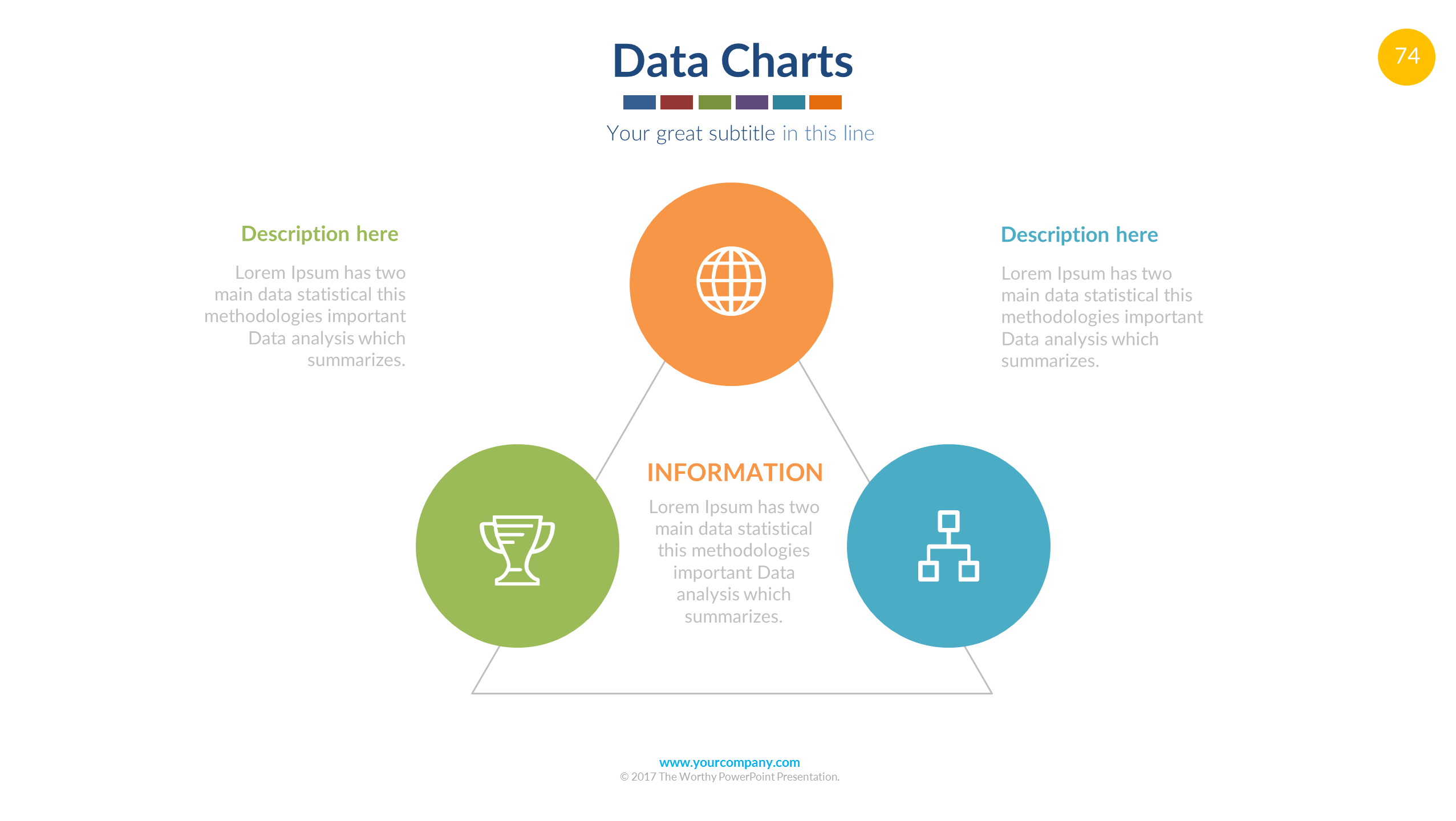 Data Charts

74

Your great subtitle in this line

Description here

Lorem Ipsum has two main data statistical this methodologies important Data analysis which summarizes.

Description here

Lorem Ipsum has two main data statistical this methodologies important Data analysis which summarizes.

INFORMATION

Lorem Ipsum has two main data statistical this methodologies important Data analysis which summarizes.

www.yourcompany.com
© 2017 The Worthy PowerPoint Presentation.